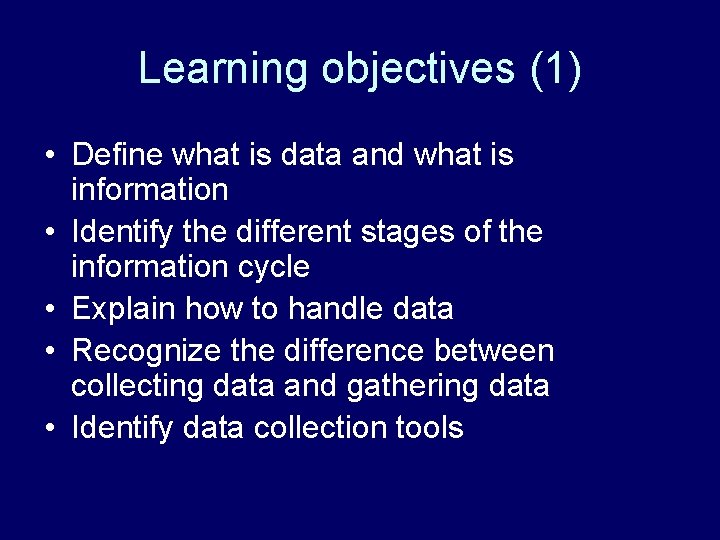 Learning objectives (1)

• Define what is data and what is information
• Identify the different stages of the information cycle
• Explain how to handle data
• Recognize the difference between collecting data and gathering data
• Identify data collection tools